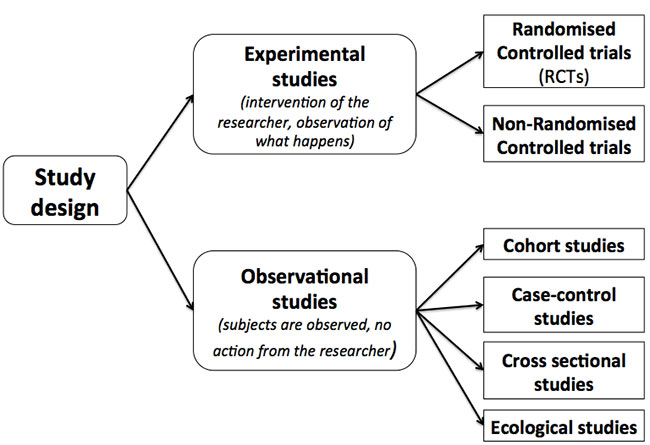 Study design

Experimental studies
(intervention of the researcher, observation of what happens)

Randomised Controlled trials (RCTs)

Non-Randomised Controlled trials

Observational studies
(subjects are observed, no action from the researcher)

Cohort studies

Case-control studies

Cross sectional studies

Ecological studies